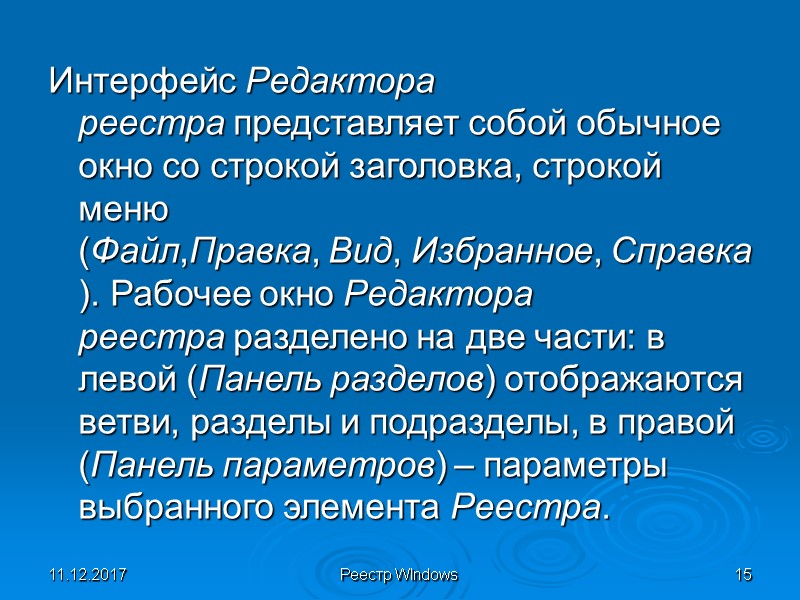 Интерфейс Редактора реестра представляет собой обычное окно со строкой заголовка, строкой меню (Файл,Правка, Вид, Избранное, Справка ). Рабочее окно Редактора реестра разделено на две части: в левой (Панель разделов) отображаются ветви, разделы и подразделы, в правой (Панель параметров) – параметры выбранного элемента Реестра.

11.12.2017

Реестр WIndows

15